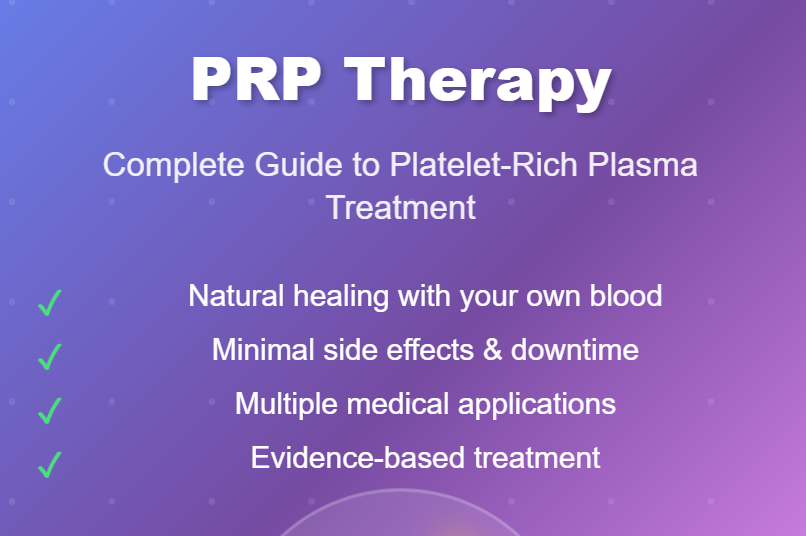 PRP Therapy

Complete Guide to Platelet-Rich Plasma Treatment

✓ Natural healing with your own blood
✓ Minimal side effects & downtime
✓ Multiple medical applications
✓ Evidence-based treatment